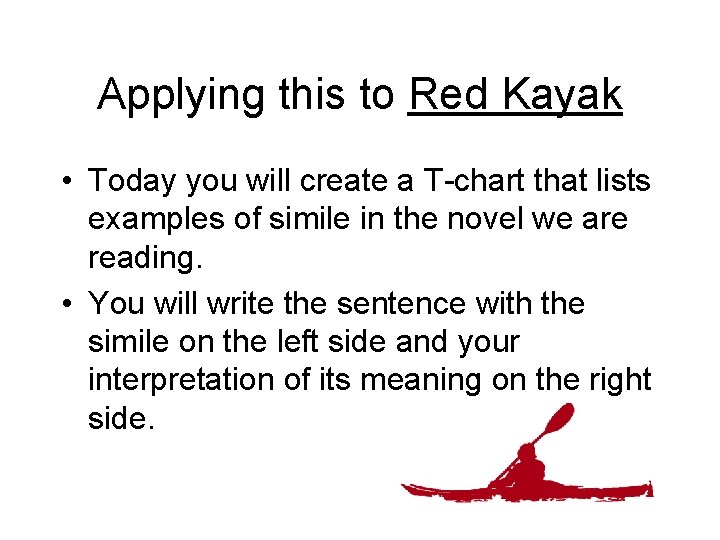 Applying this to Red Kayak

• Today you will create a T-chart that lists examples of simile in the novel we are reading.

• You will write the sentence with the simile on the left side and your interpretation of its meaning on the right side.